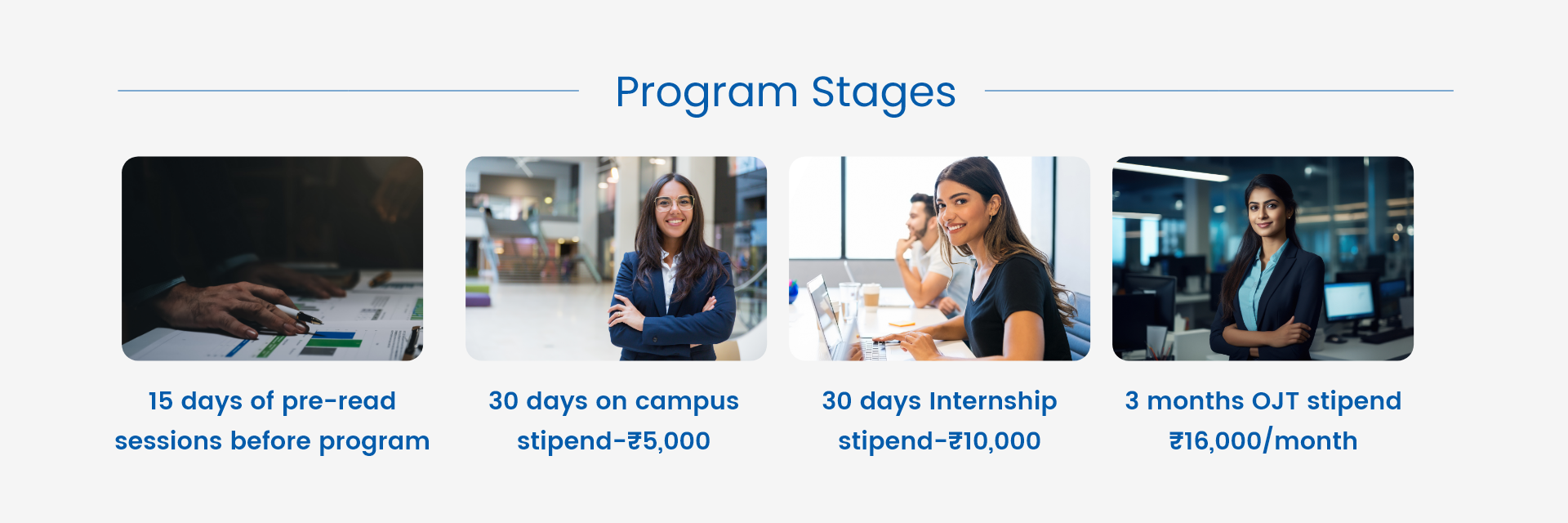 Program Stages

15 days of pre-read sessions before program

30 days on campus stipend-₹5,000

30 days Internship stipend-₹10,000

3 months OJT stipend ₹16,000/month